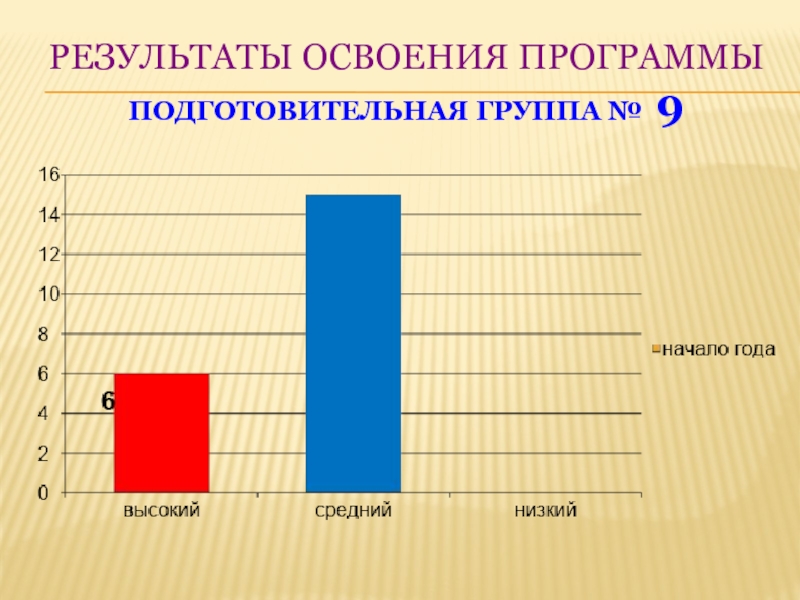 РЕЗУЛЬТАТЫ ОСВОЕНИЯ ПРОГРАММЫ

ПОДГОТОВИТЕЛЬНАЯ ГРУППА № 9

16
14
12
10
8
6
4
2
0

6

высокий
средний
низкий

начало года